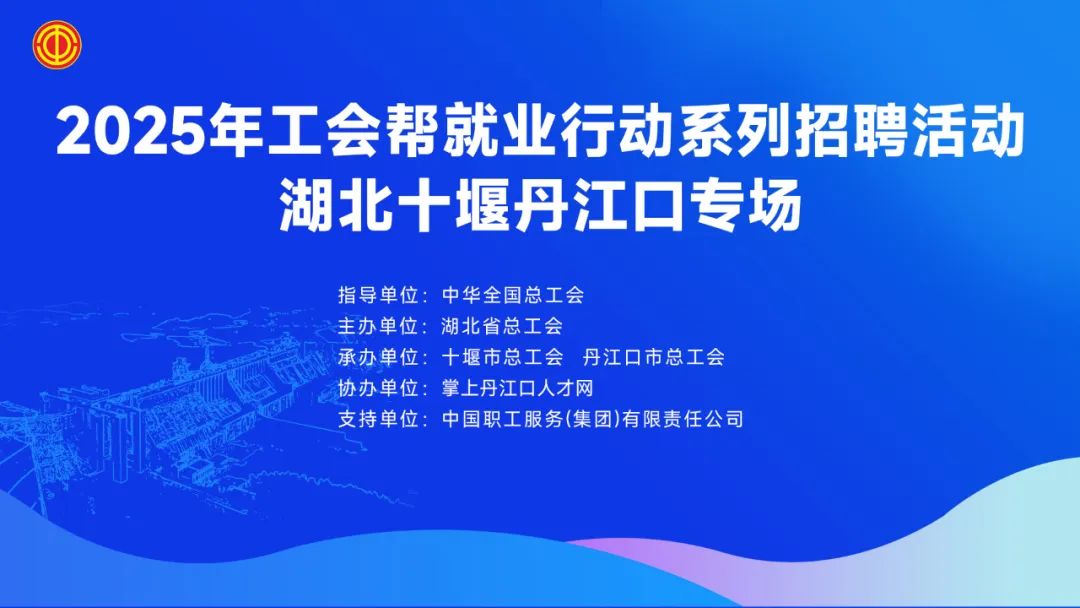 2025年工会帮就业行动系列招聘活动
湖北十堰丹江口专场

指导单位：中华全国总工会
主办单位：湖北省总工会
承办单位：十堰市总工会　丹江口市总工会
协办单位：掌上丹江口人才网
支持单位：中国职工服务(集团)有限责任公司